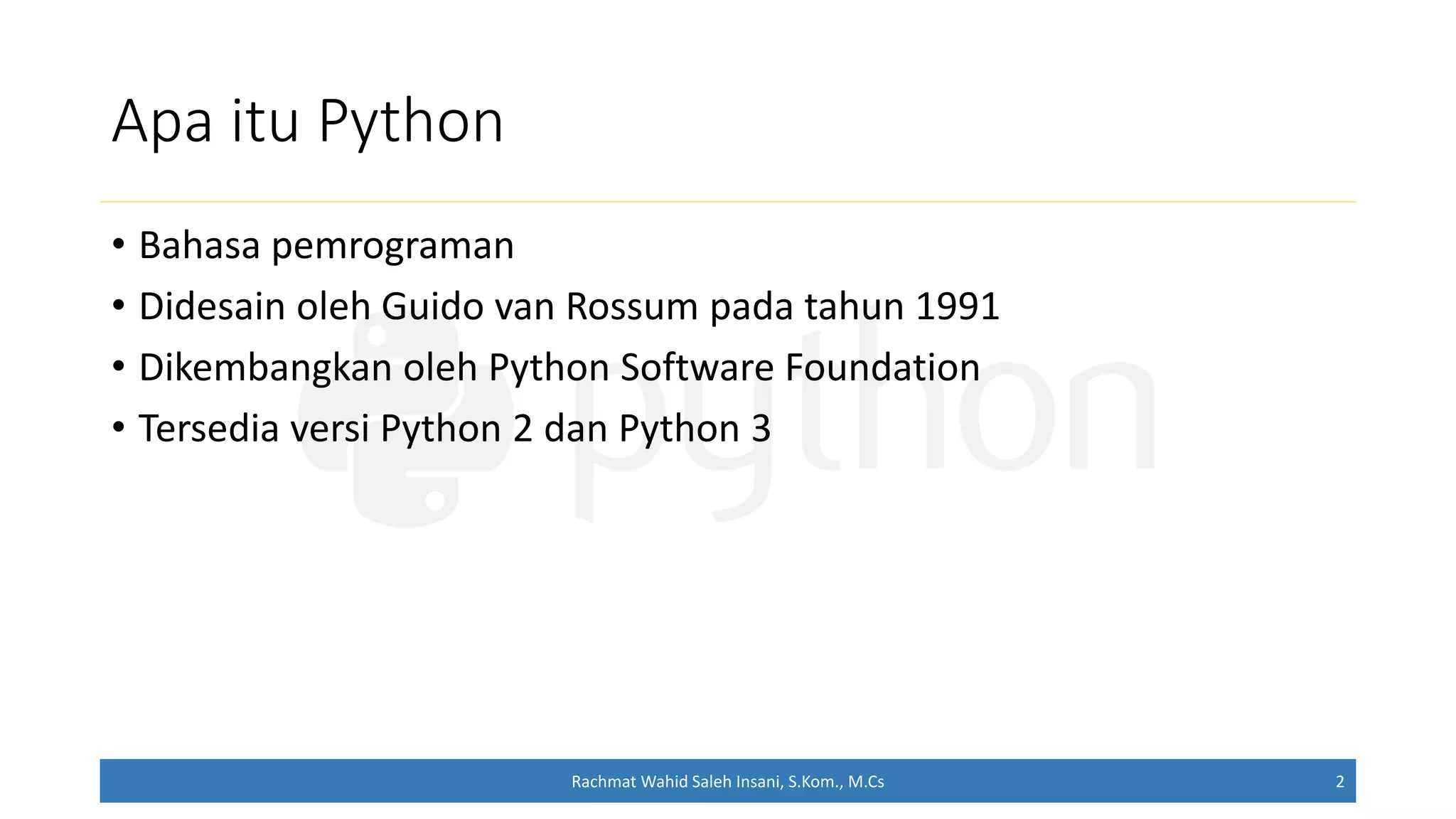 Apa itu Python

• Bahasa pemrograman
• Didesain oleh Guido van Rossum pada tahun 1991
• Dikembangkan oleh Python Software Foundation
• Tersedia versi Python 2 dan Python 3

python

Rachmat Wahid Saleh Insani, S.Kom., M.Cs

2